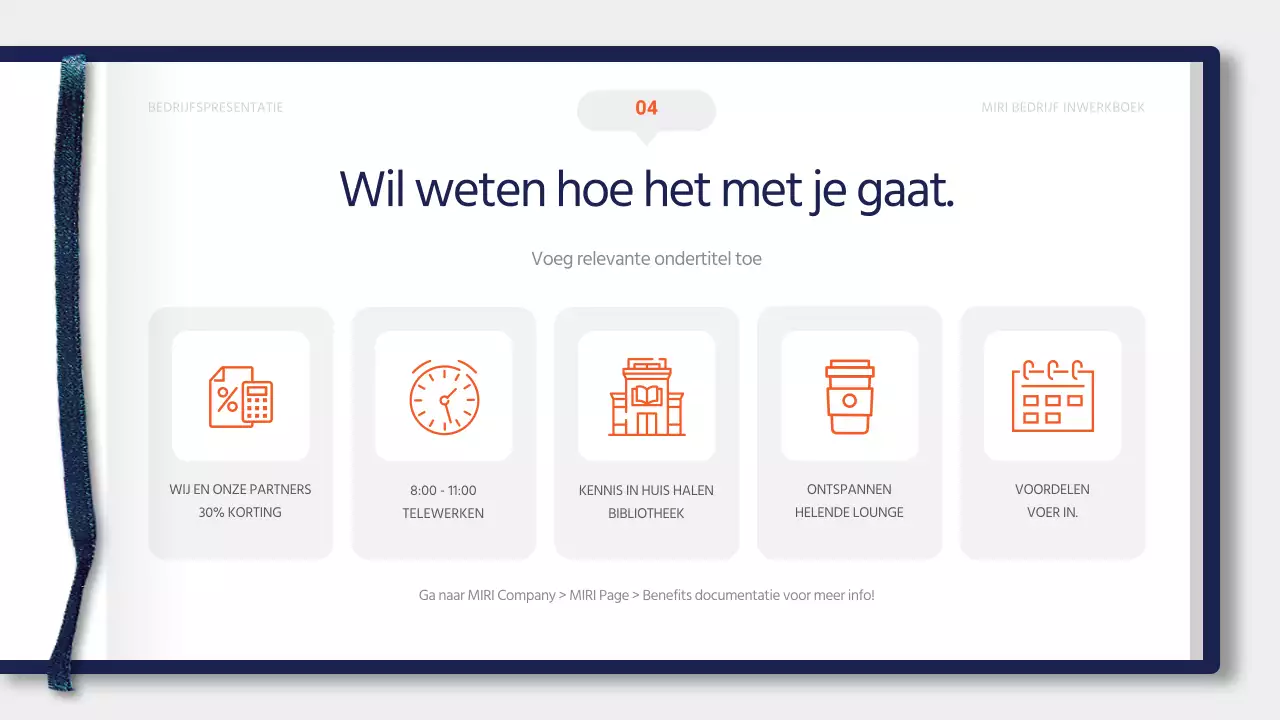 BEDRIJFSPRESENTATIE

04

MIRI BEDRIJF INWERKBOEK

Wil weten hoe het met je gaat.

Voeg relevante ondertitel toe

WIJ EN ONZE PARTNERS
30% KORTING

8:00 - 11:00
TELEWERKEN

KENNIS IN HUIS HALEN
BIBLIOTHEEK

ONTSPANNEN
HELENDE LOUNGE

VOORDELEN
VOER IN.

Ga naar MIRI Company > MIRI Page > Benefits documentatie voor meer info!